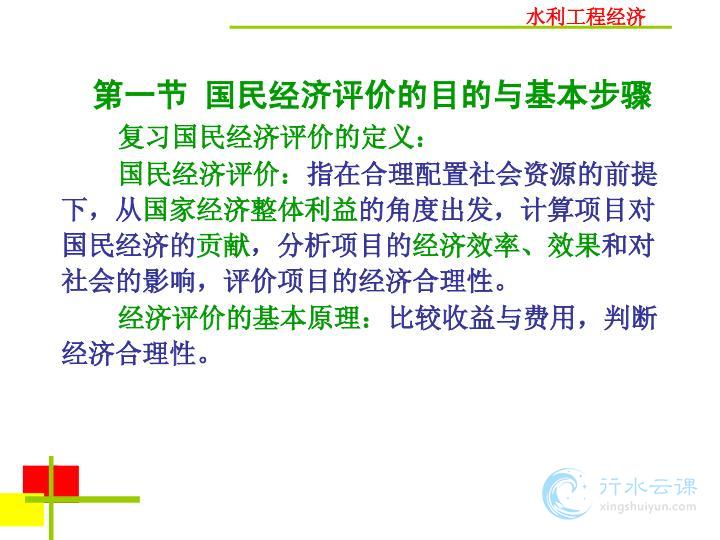 水利工程经济

第一节 国民经济评价的目的与基本步骤

复习国民经济评价的定义：

国民经济评价：指在合理配置社会资源的前提下，从国家经济整体利益的角度出发，计算项目对国民经济的贡献，分析项目的经济效率、效果和对社会的影响，评价项目的经济合理性。

经济评价的基本原理：比较收益与费用，判断经济合理性。

行水云课
xingshuiyun.com